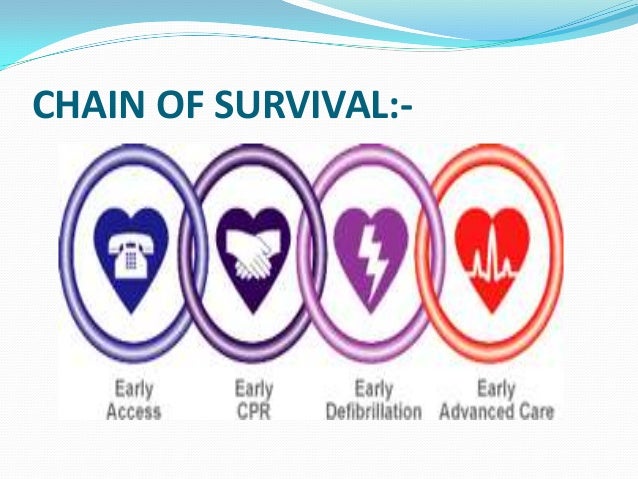 CHAIN OF SURVIVAL:-

Early Access

Early CPR

Early Defibrillation

Early Advanced Care